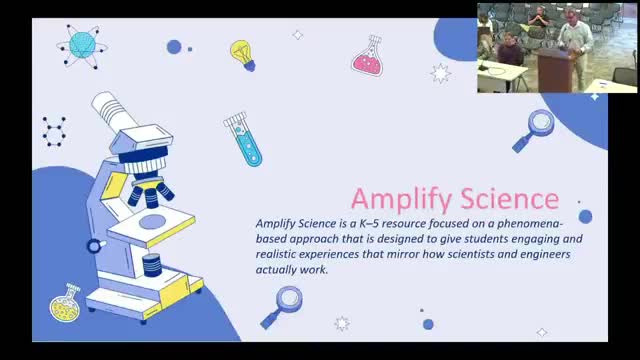 Amplify Science

Amplify Science is a K–5 resource focused on a phenomena-based approach that is designed to give students engaging and realistic experiences that mirror how scientists and engineers actually work.